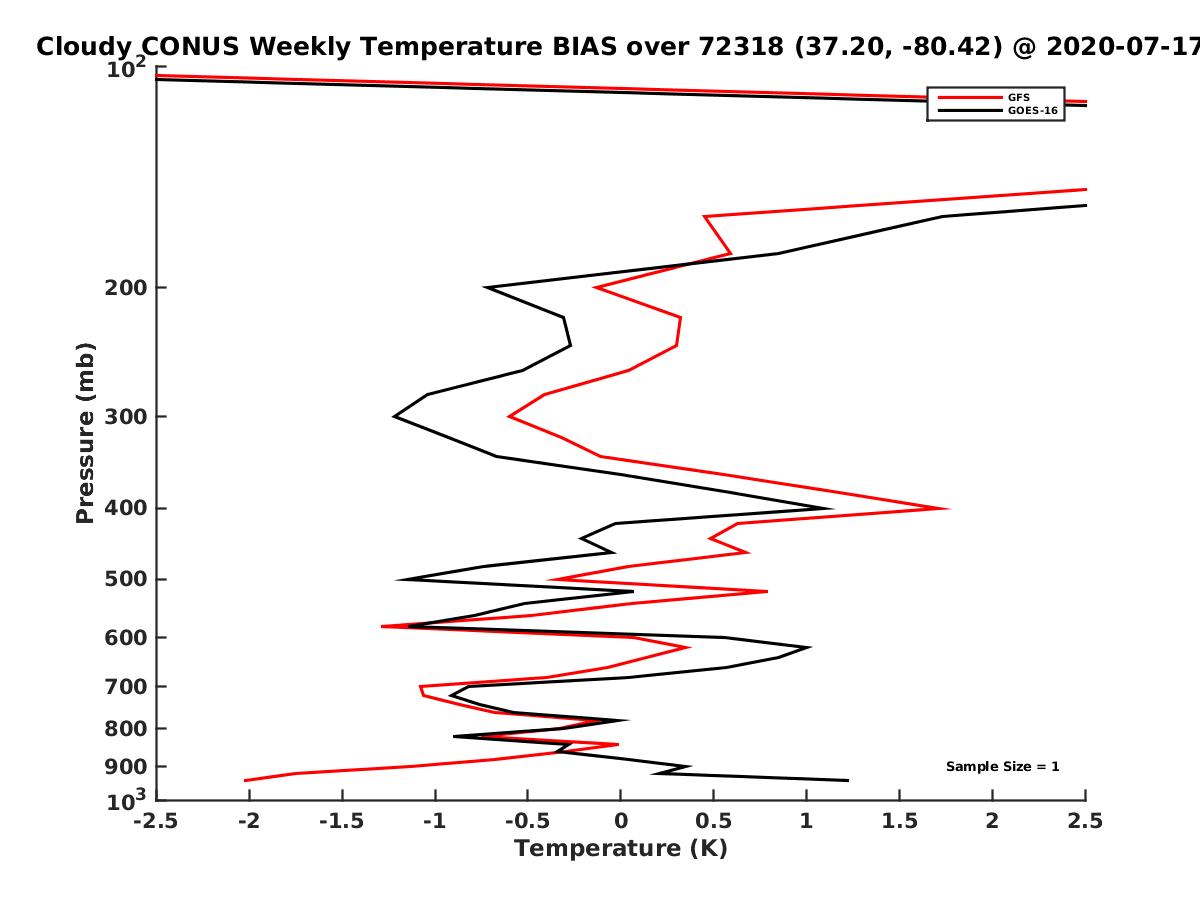 Cloudy CONUS Weekly Temperature BIAS over 72318 (37.20, -80.42) @ 2020-07-17

GFS
GOES-16

Pressure (mb)

$10^2$
200
300
400
500
600
700
800
900
$10^3$

Sample Size = 1

-2.5 -2 -1.5 -1 -0.5 0 0.5 1 1.5 2 2.5

Temperature (K)